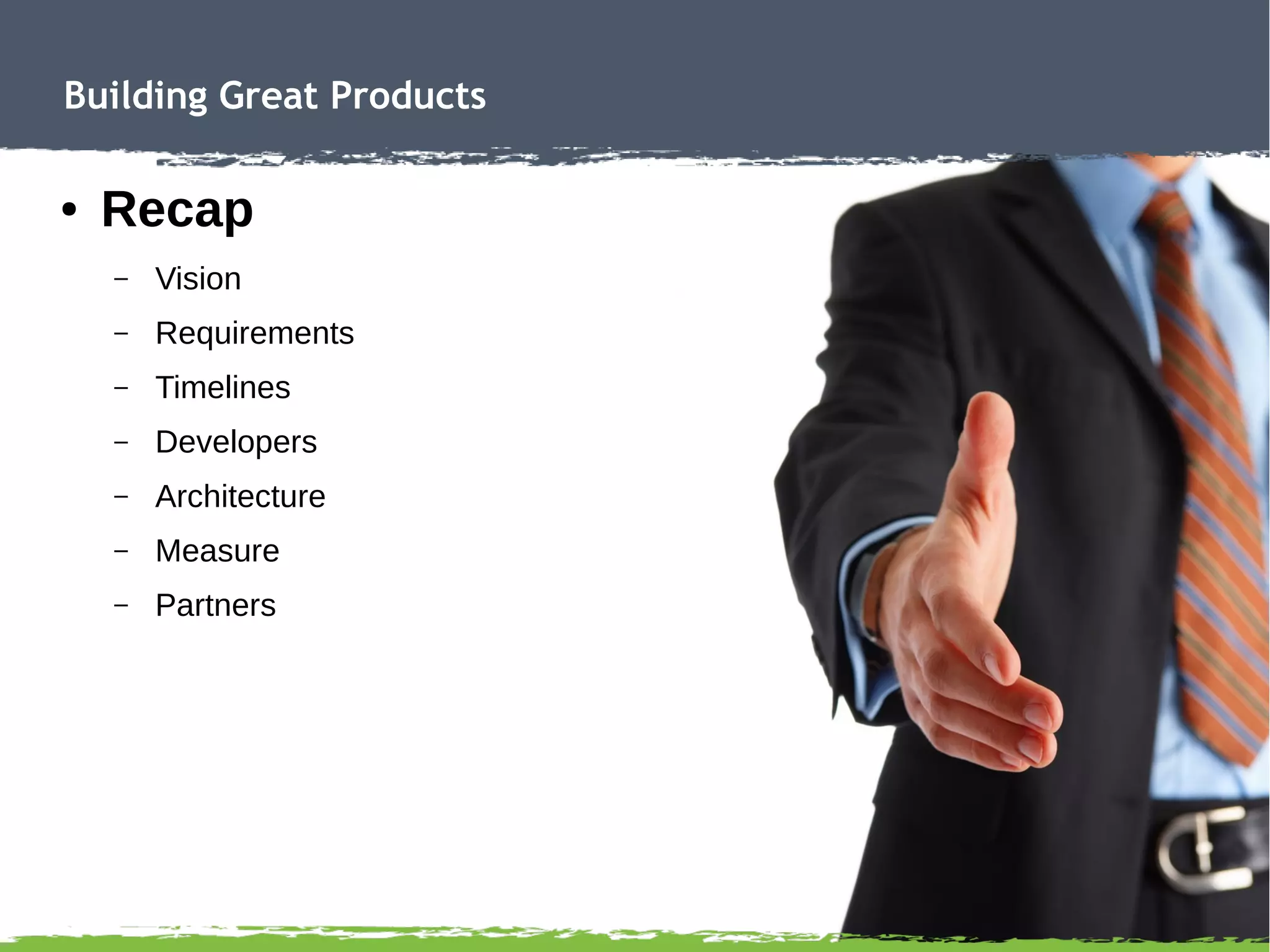 Building Great Products

• Recap

– Vision

– Requirements

– Timelines

– Developers

– Architecture

– Measure

– Partners